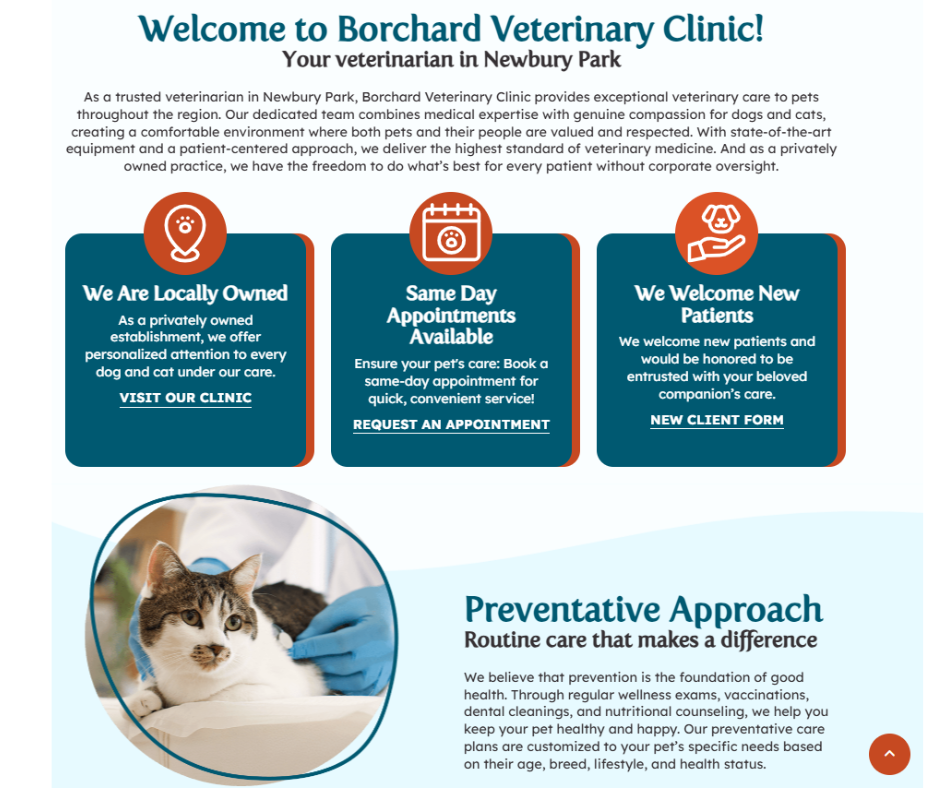 Welcome to Borchard Veterinary Clinic!
Your veterinarian in Newbury Park

As a trusted veterinarian in Newbury Park, Borchard Veterinary Clinic provides exceptional veterinary care to pets throughout the region. Our dedicated team combines medical expertise with genuine compassion for dogs and cats, creating a comfortable environment where both pets and their people are valued and respected. With state-of-the-art equipment and a patient-centered approach, we deliver the highest standard of veterinary medicine. And as a privately owned practice, we have the freedom to do what's best for every patient without corporate oversight.

We Are Locally Owned

As a privately owned establishment, we offer personalized attention to every dog and cat under our care.

VISIT OUR CLINIC

Same Day Appointments Available

Ensure your pet's care: Book a same-day appointment for quick, convenient service!

REQUEST AN APPOINTMENT

We Welcome New Patients

We welcome new patients and would be honored to be entrusted with your beloved companion's care.

NEW CLIENT FORM

Preventative Approach
Routine care that makes a difference

We believe that prevention is the foundation of good health. Through regular wellness exams, vaccinations, dental cleanings, and nutritional counseling, we help you keep your pet healthy and happy. Our preventative care plans are customized to your pet's specific needs based on their age, breed, lifestyle, and health status.